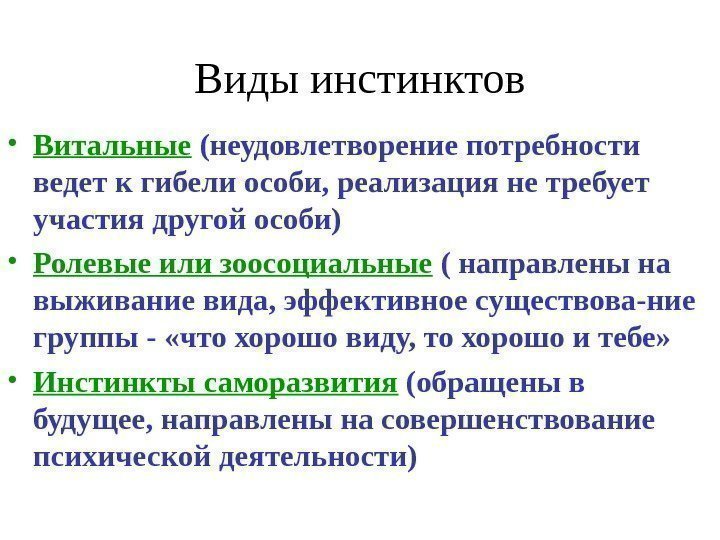 Виды инстинктов

• Витальные (неудовлетворение потребности ведет к гибели особи, реализация не требует участия другой особи)

• Ролевые или зоосоциальные ( направлены на выживание вида, эффективное существова-ние группы - «что хорошо виду, то хорошо и тебе»

• Инстинкты саморазвития (обращены в будущее, направлены на совершенствование психической деятельности)